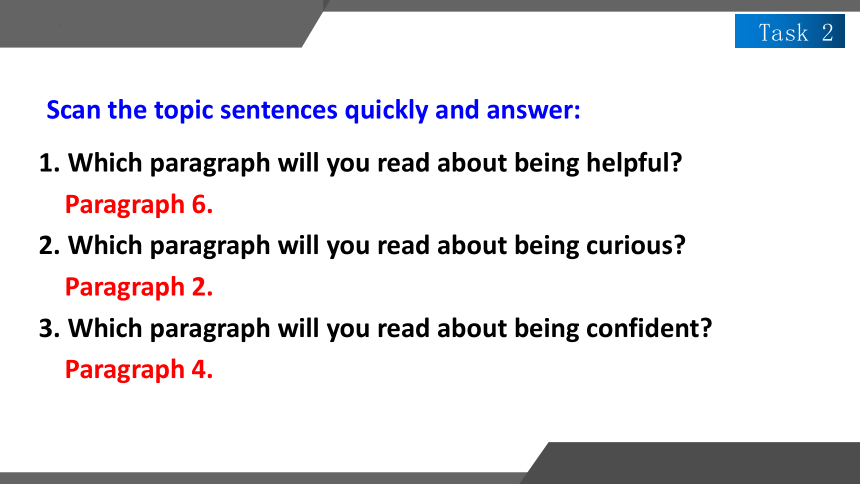 Task 2

Scan the topic sentences quickly and answer:

1. Which paragraph will you read about being helpful?
Paragraph 6.

2. Which paragraph will you read about being curious?
Paragraph 2.

3. Which paragraph will you read about being confident?
Paragraph 4.